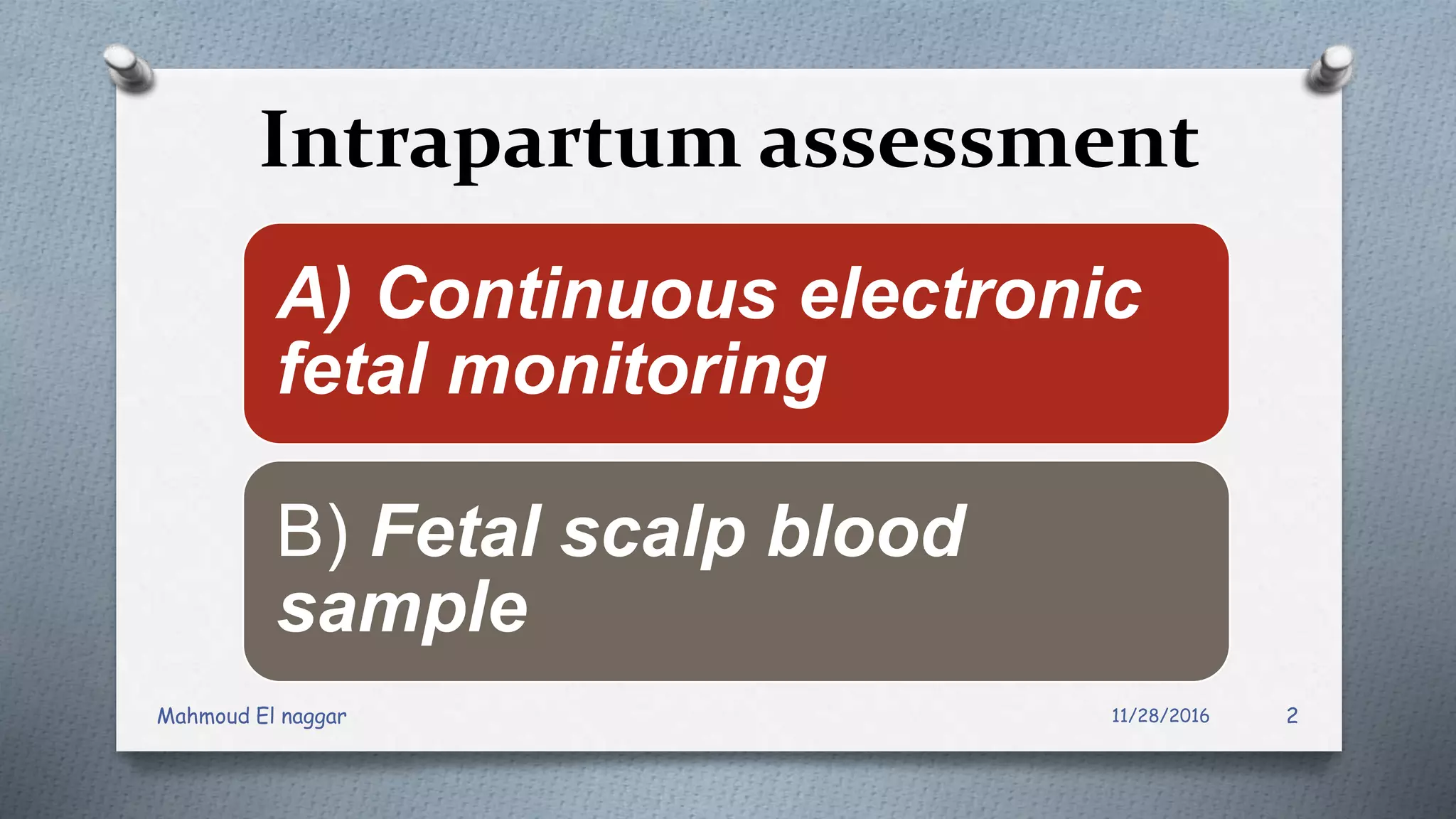 Intrapartum assessment

A) Continuous electronic fetal monitoring

B) Fetal scalp blood sample

Mahmoud El naggar

11/28/2016

2